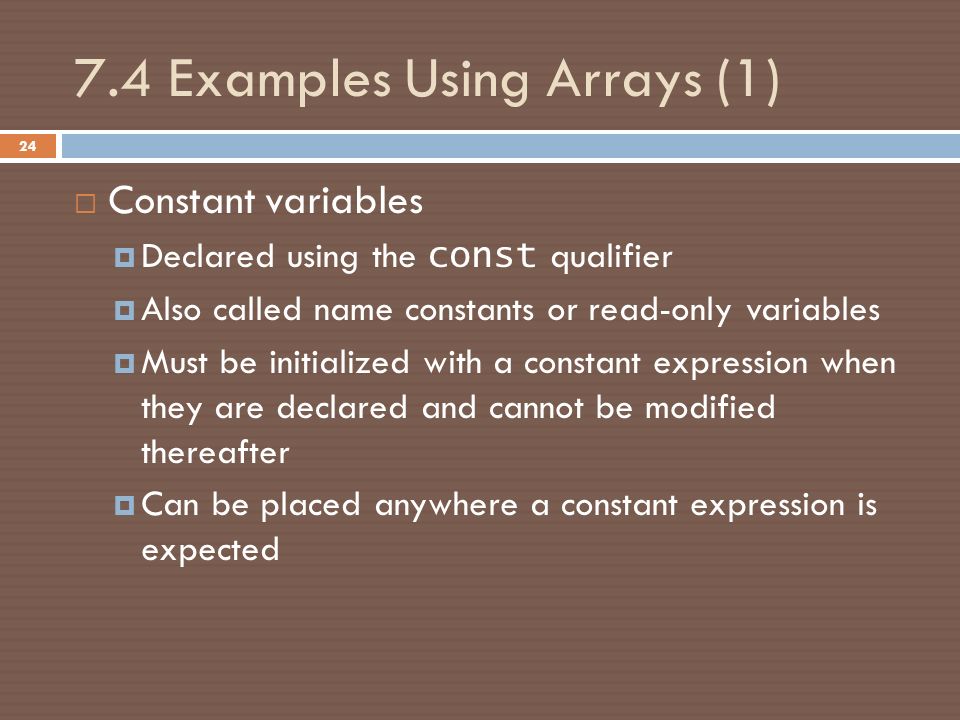 7.4 Examples Using Arrays (1)

24

Constant variables

Declared using the const qualifier

Also called name constants or read-only variables

Must be initialized with a constant expression when they are declared and cannot be modified thereafter

Can be placed anywhere a constant expression is expected